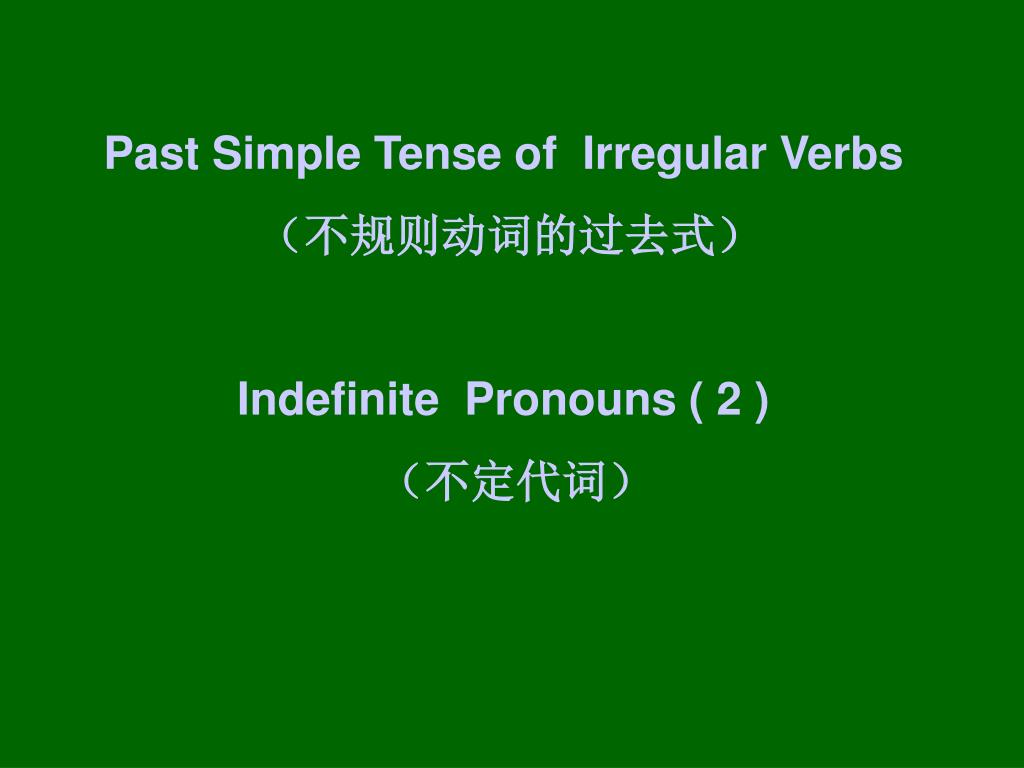 Past Simple Tense of Irregular Verbs
（不规则动词的过去式）

Indefinite Pronouns ( 2 )
（不定代词）